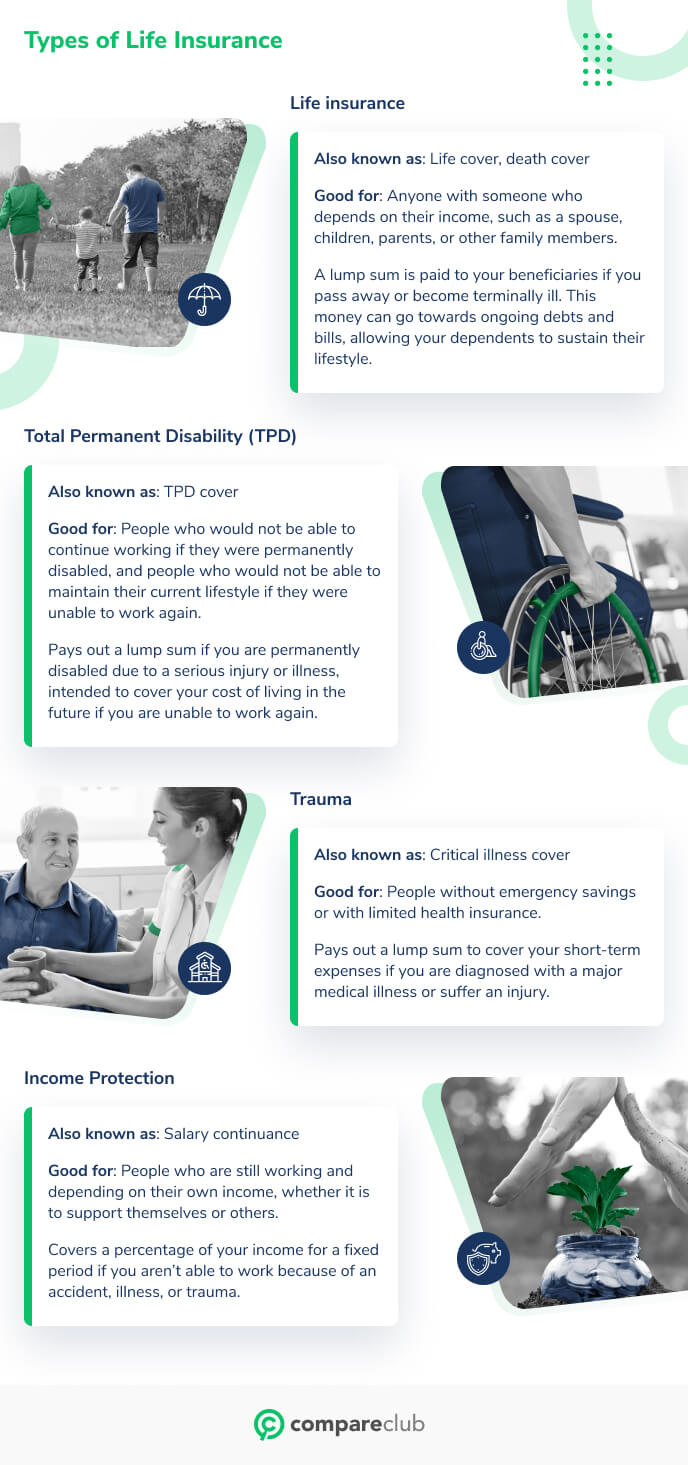 Types of Life Insurance

Life insurance

Also known as: Life cover, death cover

Good for: Anyone with someone who depends on their income, such as a spouse, children, parents, or other family members.

A lump sum is paid to your beneficiaries if you pass away or become terminally ill. This money can go towards ongoing debts and bills, allowing your dependents to sustain their lifestyle.

Total Permanent Disability (TPD)

Also known as: TPD cover

Good for: People who would not be able to continue working if they were permanently disabled, and people who would not be able to maintain their current lifestyle if they were unable to work again.

Pays out a lump sum if you are permanently disabled due to a serious injury or illness, intended to cover your cost of living in the future if you are unable to work again.

Trauma

Also known as: Critical illness cover

Good for: People without emergency savings or with limited health insurance.

Pays out a lump sum to cover your short-term expenses if you are diagnosed with a major medical illness or suffer an injury.

Income Protection

Also known as: Salary continuance

Good for: People who are still working and depending on their own income, whether it is to support themselves or others.

Covers a percentage of your income for a fixed period if you aren't able to work because of an accident, illness, or trauma.

compareclub